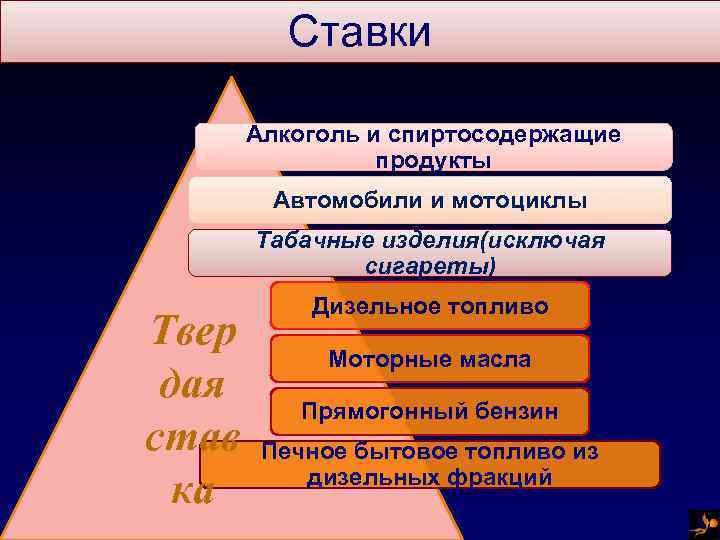 Ставки

Алкоголь и спиртосодержащие продукты

Автомобили и мотоциклы

Табачные изделия(исключая сигареты)

Дизельное топливо

Моторные масла

Прямогонный бензин

Печное бытовое топливо из дизельных фракций

Твер
дая
став
ка